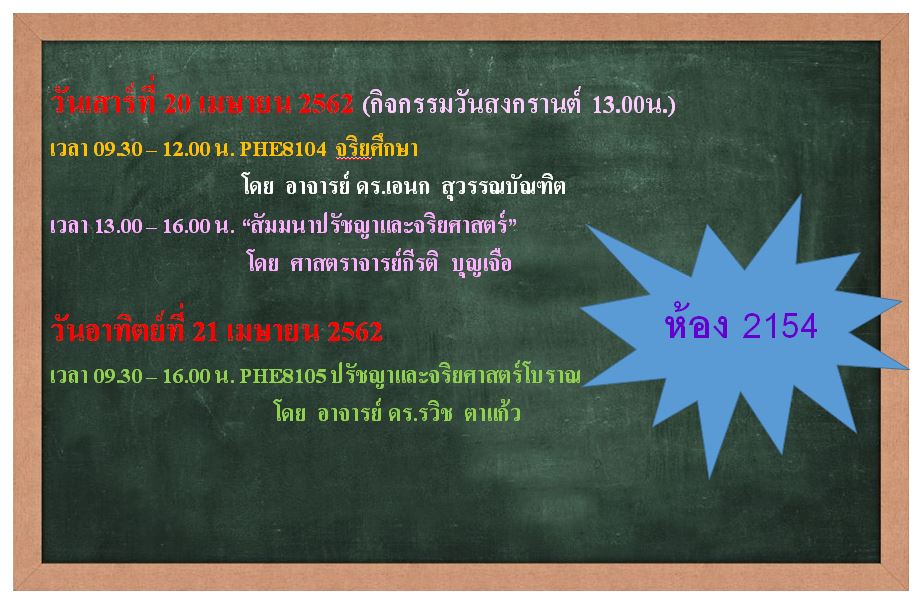 วันเสาร์ที่ 20 เมษายน 2562 (กิจกรรมวันสงกรานต์ 13.00น.)

เวลา 09.30 – 12.00 น. PHE8104 จริยศึกษา

โดย อาจารย์ ดร.เอนก สุวรรณบัณฑิต

เวลา 13.00 – 16.00 น. “สัมมนาปรัชญาและจริยศาสตร์”

โดย ศาสตราจารย์กีรติ บุญเจือ

วันอาทิตย์ที่ 21 เมษายน 2562

เวลา 09.30 – 16.00 น. PHE8105 ปรัชญาและจริยศาสตร์โบราณ

โดย อาจารย์ ดร.รวิช ตาแก้ว

ห้อง 2154